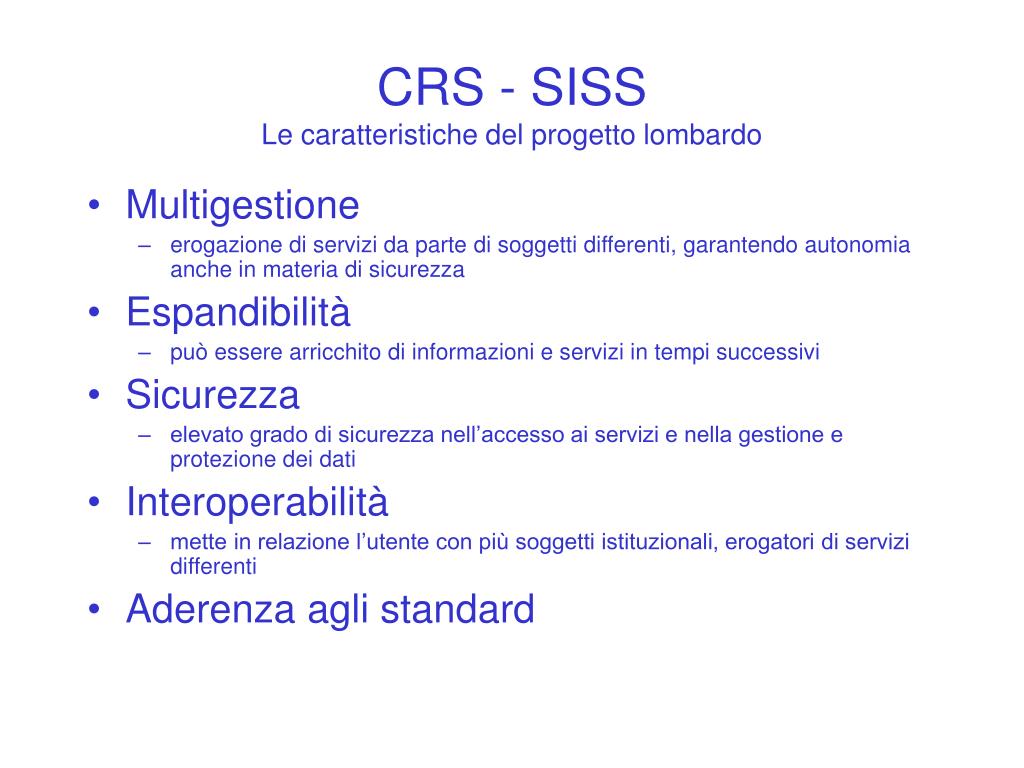 CRS - SISS
Le caratteristiche del progetto lombardo

• Multigestione
– erogazione di servizi da parte di soggetti differenti, garantendo autonomia anche in materia di sicurezza
• Espandibilità
– può essere arricchito di informazioni e servizi in tempi successivi
• Sicurezza
– elevato grado di sicurezza nell’accesso ai servizi e nella gestione e protezione dei dati
• Interoperabilità
– mette in relazione l’utente con più soggetti istituzionali, erogatori di servizi differenti
• Aderenza agli standard